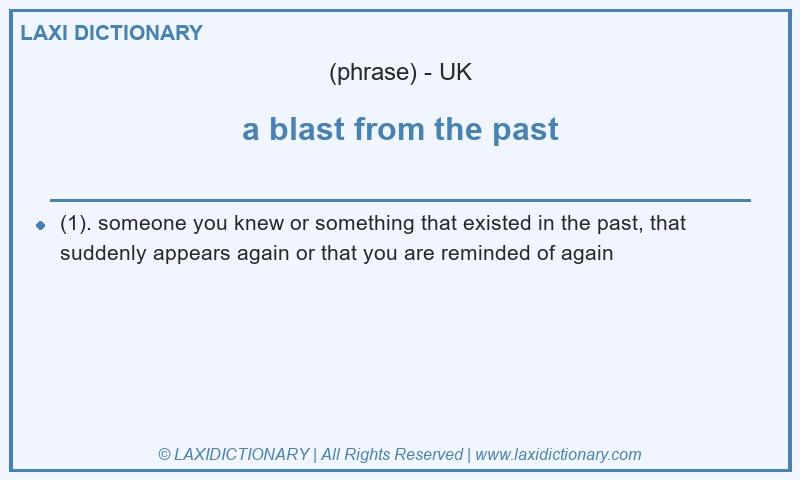 LAXI DICTIONARY

(phrase) - UK

a blast from the past

(1). someone you knew or something that existed in the past, that suddenly appears again or that you are reminded of again

© LAXIDICTIONARY | All Rights Reserved | www.laxidictionary.com